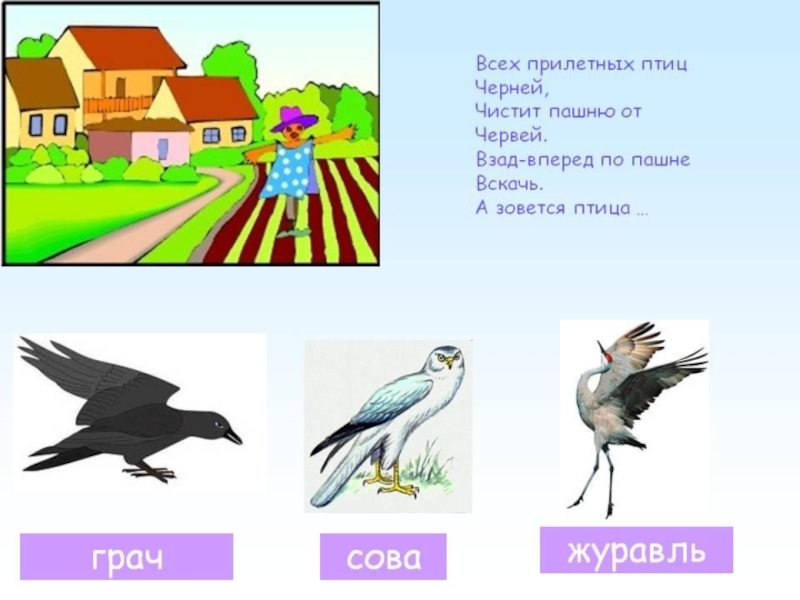 Всех прилетных птиц
Черней,
Чистит пашню от
Червей.
Взад-вперед по пашне
Вскачь.
А зовется птица ...

грач

сова

журавль